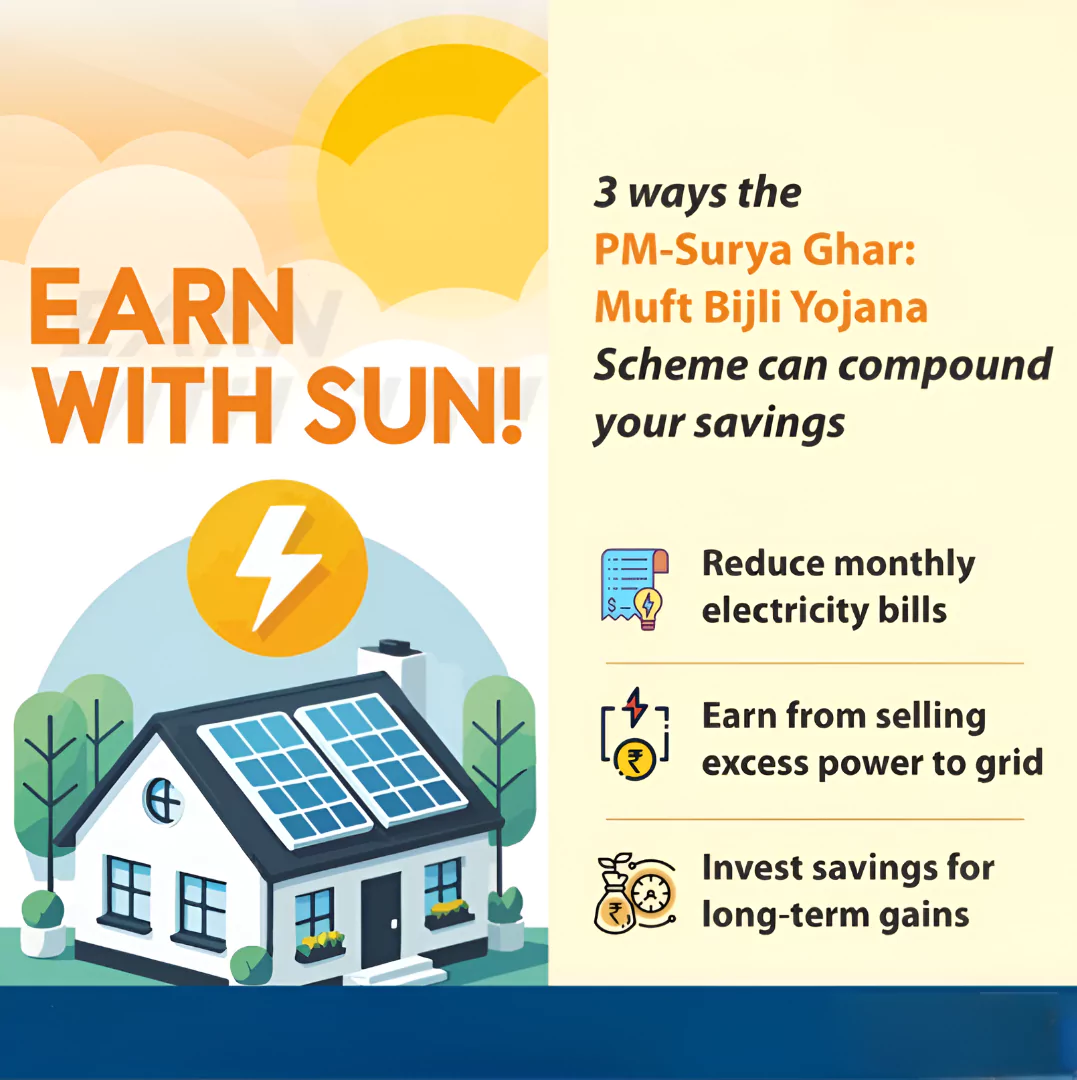 EARN WITH SUN!

3 ways the PM-Surya Ghar: Muft Bijli Yojana Scheme can compound your savings

Reduce monthly electricity bills

Earn from selling excess power to grid

Invest savings for long-term gains